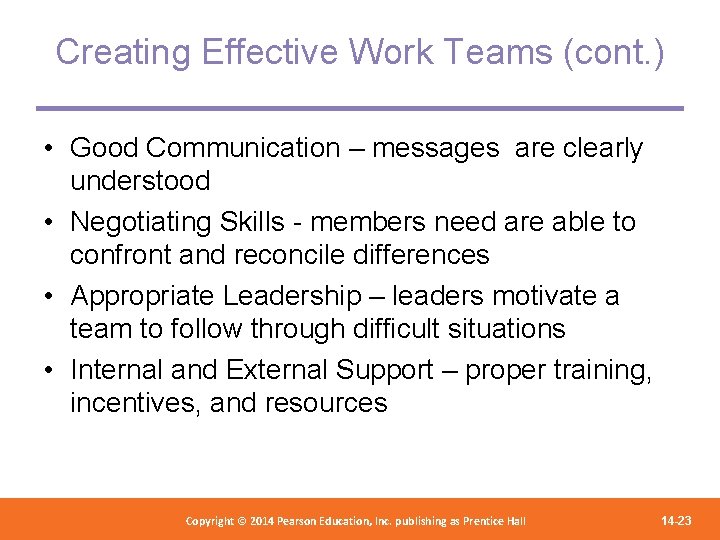 Creating Effective Work Teams (cont.)

• Good Communication – messages are clearly understood

• Negotiating Skills - members need are able to confront and reconcile differences

• Appropriate Leadership – leaders motivate a team to follow through difficult situations

• Internal and External Support – proper training, incentives, and resources

Copyright © 2014 Pearson Education, Inc. publishing as Prentice Hall

14-23